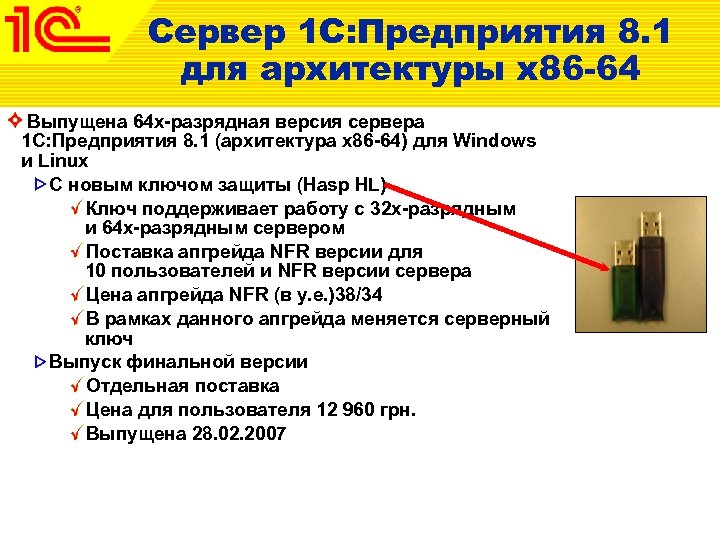 1С

Сервер 1С:Предприятия 8.1 для архитектуры x86-64

Выпущена 64х-разрядная версия сервера 1С:Предприятия 8.1 (архитектура x86-64) для Windows и Linux

С новым ключом защиты (Hasp HL)

Ключ поддерживает работу с 32х-разрядным и 64х-разрядным сервером

Поставка апгрейда NFR версии для 10 пользователей и NFR версии сервера

Цена апгрейда NFR (в у.е.)38/34

В рамках данного апгрейда меняется серверный ключ

Выпуск финальной версии

Отдельная поставка

Цена для пользователя 12 960 грн.

Выпущена 28.02.2007